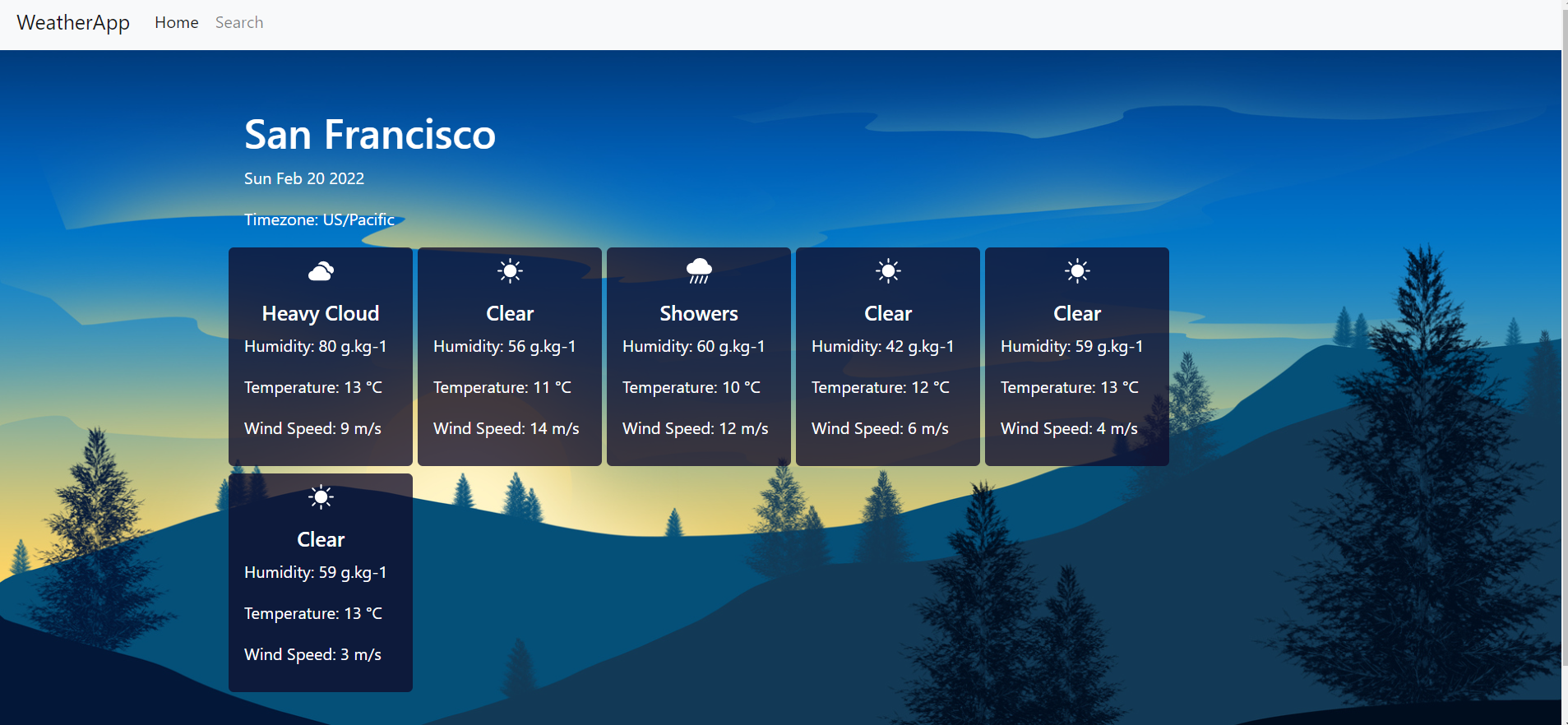 WeatherApp Home Search

San Francisco

Sun Feb 20 2022

Timezone: US/Pacific

Heavy Cloud
Humidity: 80 g.kg-1

Temperature: 13 °C

Wind Speed: 9 m/s

Clear
Humidity: 56 g.kg-1

Temperature: 11 °C

Wind Speed: 14 m/s

Showers
Humidity: 60 g.kg-1

Temperature: 10 °C

Wind Speed: 12 m/s

Clear
Humidity: 42 g.kg-1

Temperature: 12 °C

Wind Speed: 6 m/s

Clear
Humidity: 59 g.kg-1

Temperature: 13 °C

Wind Speed: 4 m/s

Clear
Humidity: 59 g.kg-1

Temperature: 13 °C

Wind Speed: 3 m/s